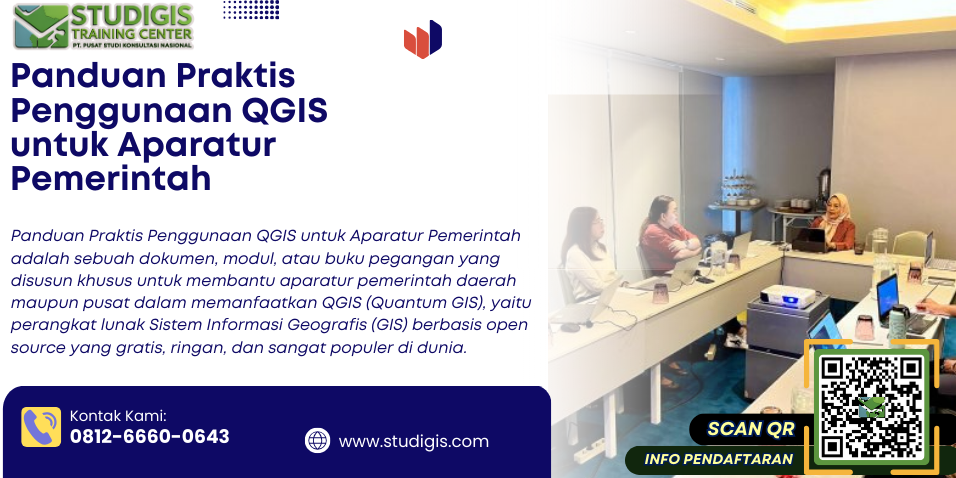 STUDIGIS
TRAINING CENTER
PT. PUSAT STUDI KONSULTASI NASIONAL

Panduan Praktis Penggunaan QGIS untuk Aparatur Pemerintah

Panduan Praktis Penggunaan QGIS untuk Aparatur Pemerintah adalah sebuah dokumen, modul, atau buku pegangan yang disusun khusus untuk membantu aparatur pemerintah daerah maupun pusat dalam memanfaatkan QGIS (Quantum GIS), yaitu perangkat lunak Sistem Informasi Geografis (GIS) berbasis open source yang gratis, ringan, dan sangat populer di dunia.

Kontak Kami:
0812-6660-0643

www.studigis.com

SCAN QR

INFO PENDAFTARAN